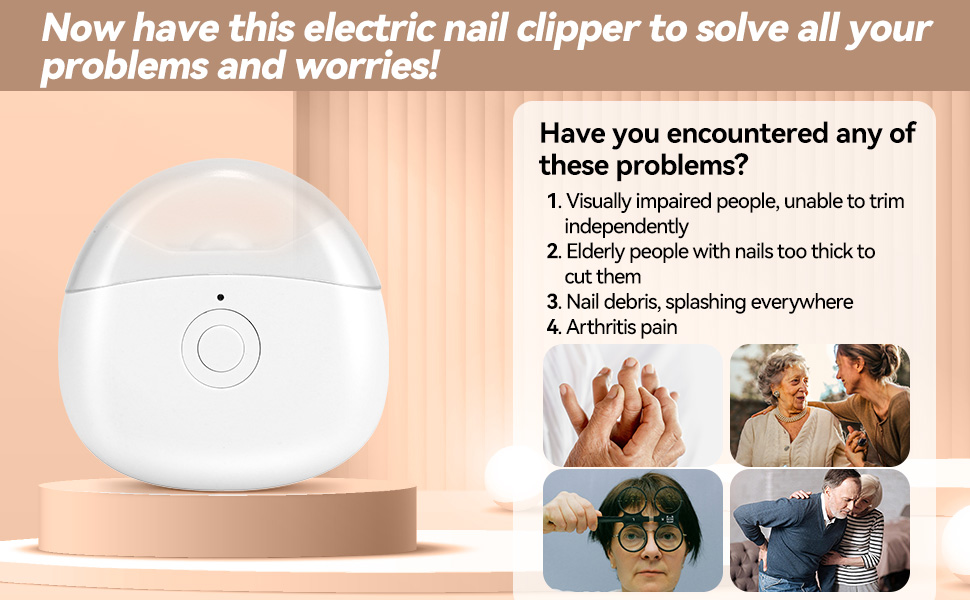 Now have this electric nail clipper to solve all your problems and worries!

Have you encountered any of these problems?

1. Visually impaired people, unable to trim independently
2. Elderly people with nails too thick to cut them
3. Nail debris, splashing everywhere
4. Arthritis pain